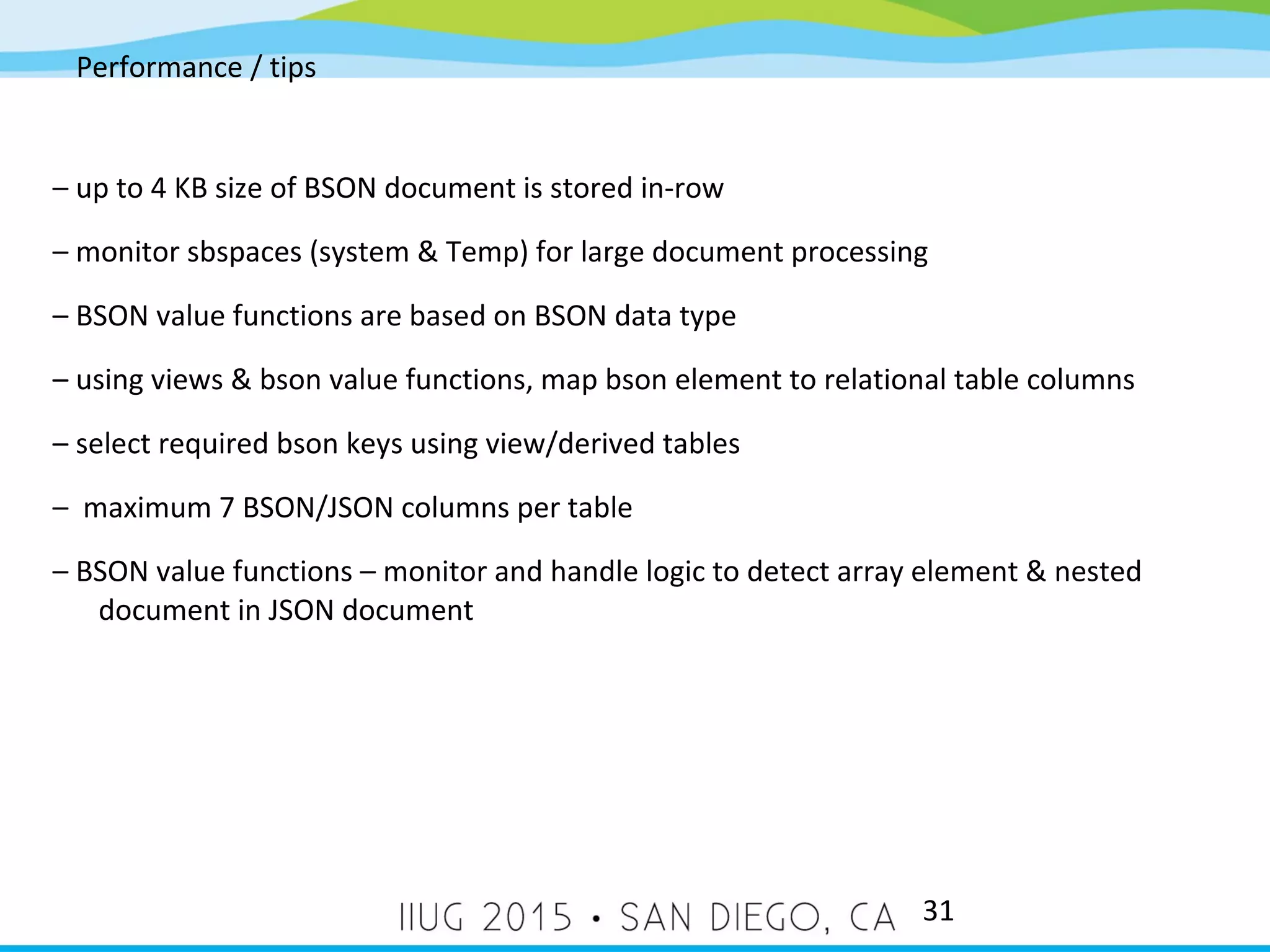 Performance / tips

– up to 4 KB size of BSON document is stored in-row

– monitor sbspaces (system & Temp) for large document processing

– BSON value functions are based on BSON data type

– using views & bson value functions, map bson element to relational table columns

– select required bson keys using view/derived tables

– maximum 7 BSON/JSON columns per table

– BSON value functions – monitor and handle logic to detect array element & nested document in JSON document

IIUG 2015 • SAN DIEGO, CA 31